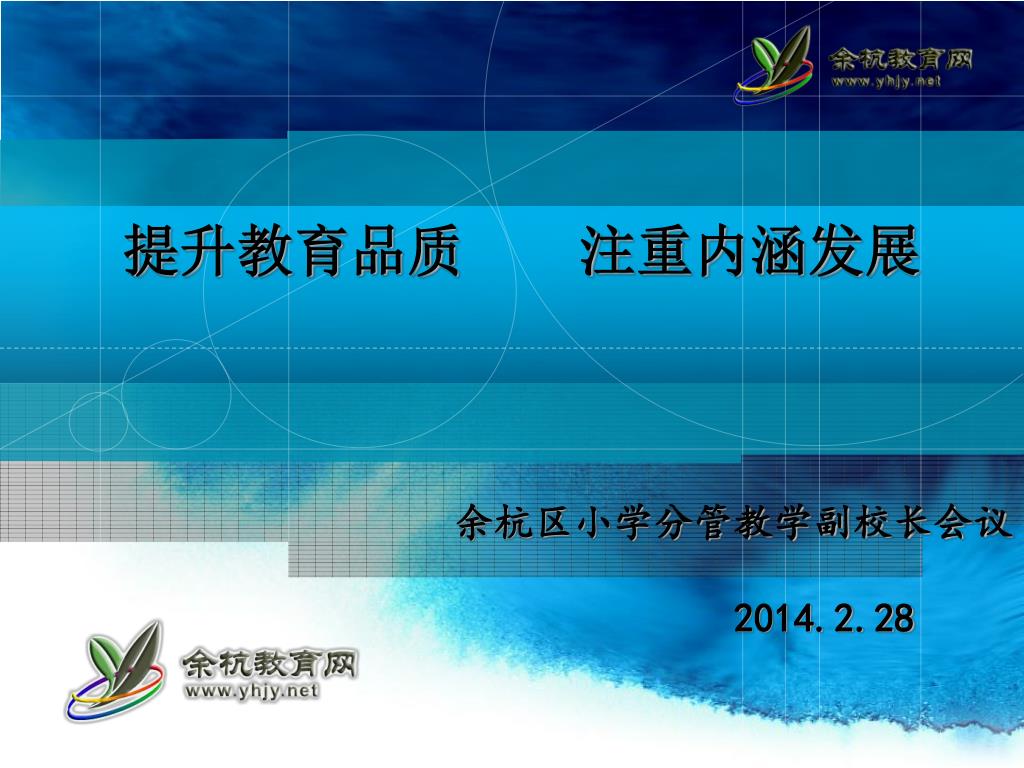 余杭教育网
www.yhjy.net

提升教育品质　　注重内涵发展

余杭区小学分管教学副校长会议

2014.2.28

余杭教育网
www.yhjy.net